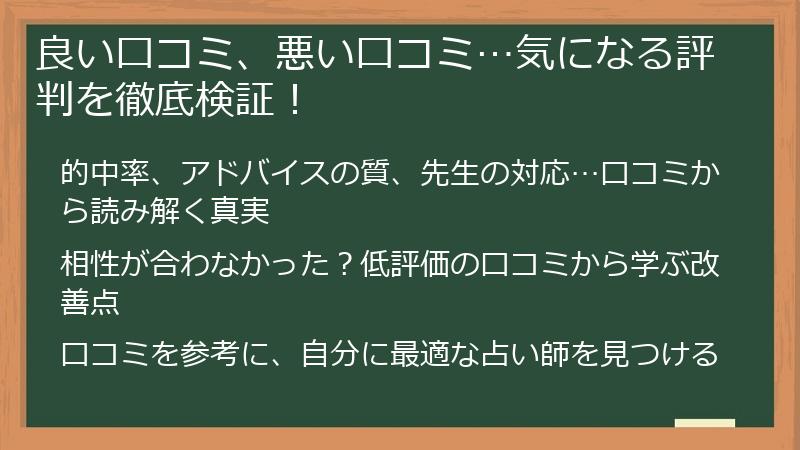 良い口コミ、悪い口コミ…気になる評判を徹底検証！

的中率、アドバイスの質、先生の対応…口コミから読み解く真実

相性が合わなかった？低評価の口コミから学ぶ改善点

口コミを参考に、自分に最適な占い師を見つける